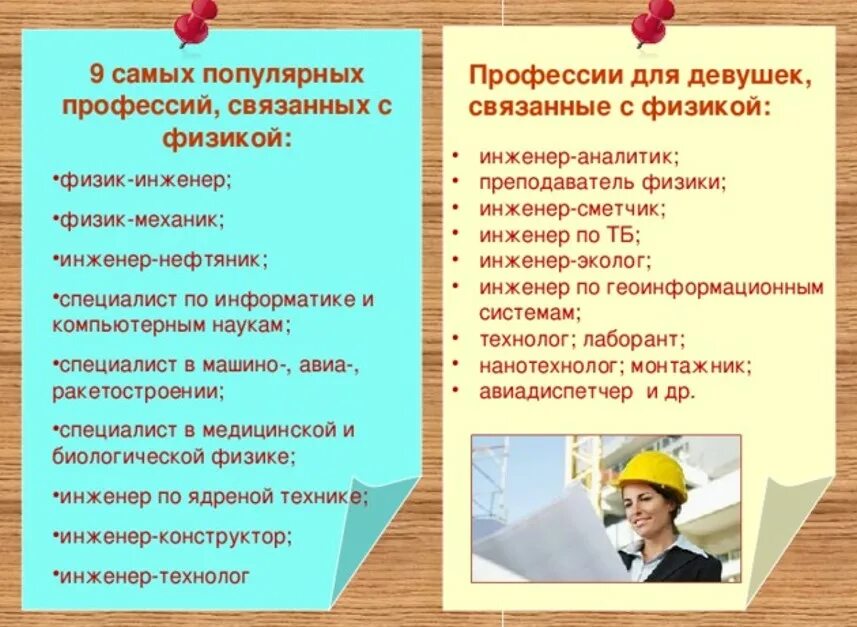 9 самых популярных профессий, связанных с физикой:

•физик-инженер;

•физик-механик;

•инженер-нефтяник;

•специалист по информатике и компьютерным наукам;

•специалист в машино-, авиа-, ракетостроении;

•специалист в медицинской и биологической физике;

•инженер по ядреной технике;

•инженер-конструктор;

•инженер-технолог

Профессии для девушек, связанные с физикой:

• инженер-аналитик;
• преподаватель физики;
• инженер-сметчик;
• инженер по ТБ;
• инженер-эколог;
• инженер по геоинформационным системам;
• технолог; лаборант;
• нанотехнолог; монтажник;
• авиадиспетчер и др.